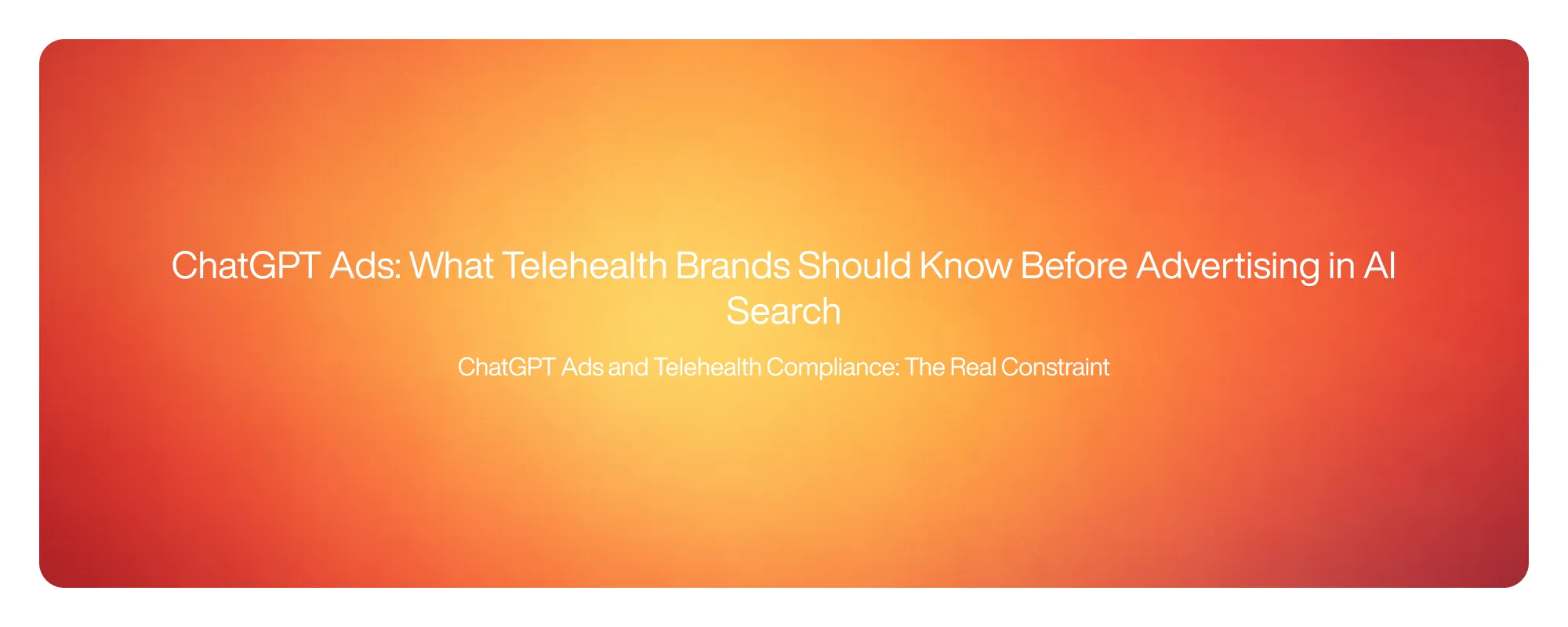 ChatGPT Ads: What Telehealth Brands Should Know Before Advertising in AI Search

ChatGPT Ads and Telehealth Compliance: The Real Constraint